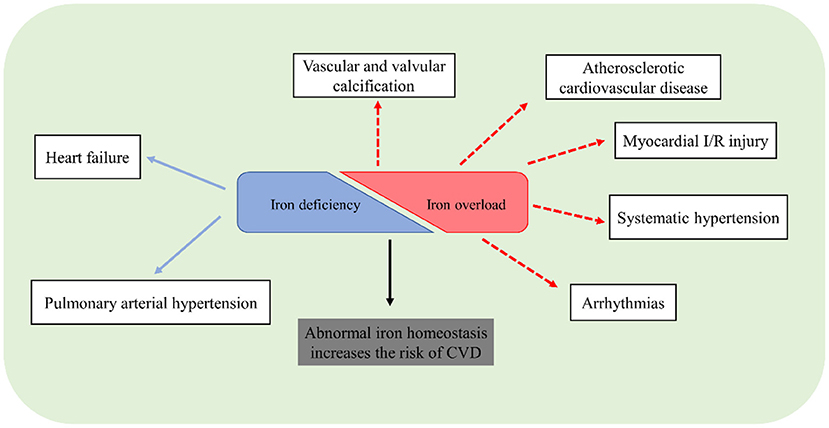 Vascular and valvular calcification

Atherosclerotic cardiovascular disease

Heart failure

Myocardial I/R injury

Iron deficiency

Iron overload

Systematic hypertension

Pulmonary arterial hypertension

Arrhythmias

Abnormal iron homeostasis increases the risk of CVD